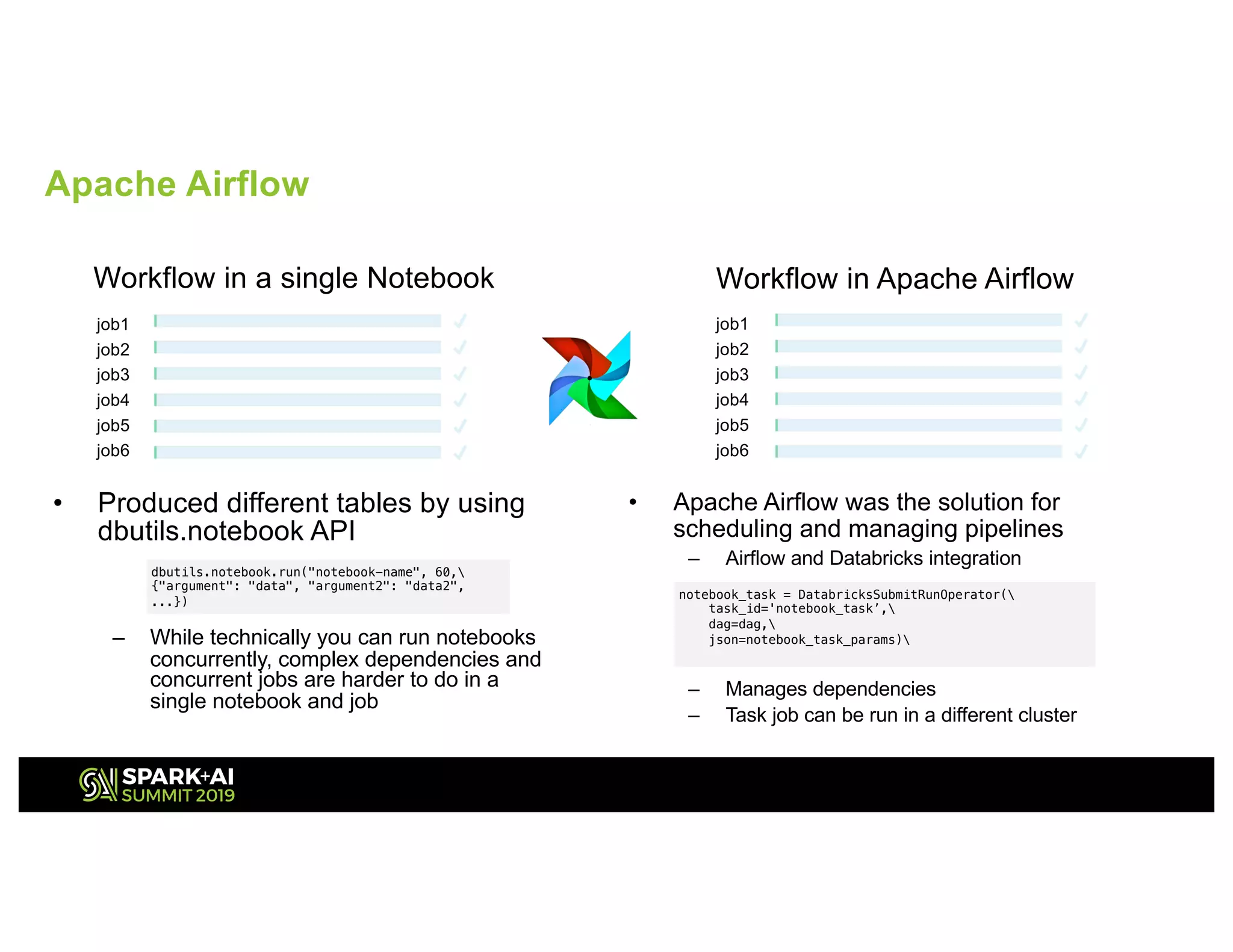 Apache Airflow

Workflow in a single Notebook

job1
job2
job3
job4
job5
job6

• Produced different tables by using dbutils.notebook API

dbutils.notebook.run("notebook-name", 60,\
{"argument": "data", "argument2": "data2",
...})

– While technically you can run notebooks concurrently, complex dependencies and concurrent jobs are harder to do in a single notebook and job

Workflow in Apache Airflow

job1
job2
job3
job4
job5
job6

• Apache Airflow was the solution for scheduling and managing pipelines

– Airflow and Databricks integration

notebook_task = DatabricksSubmitRunOperator(\
    task_id='notebook_task’,\
    dag=dag,\
    json=notebook_task_params)\

– Manages dependencies
– Task job can be run in a different cluster

SPARK+AI SUMMIT 2019